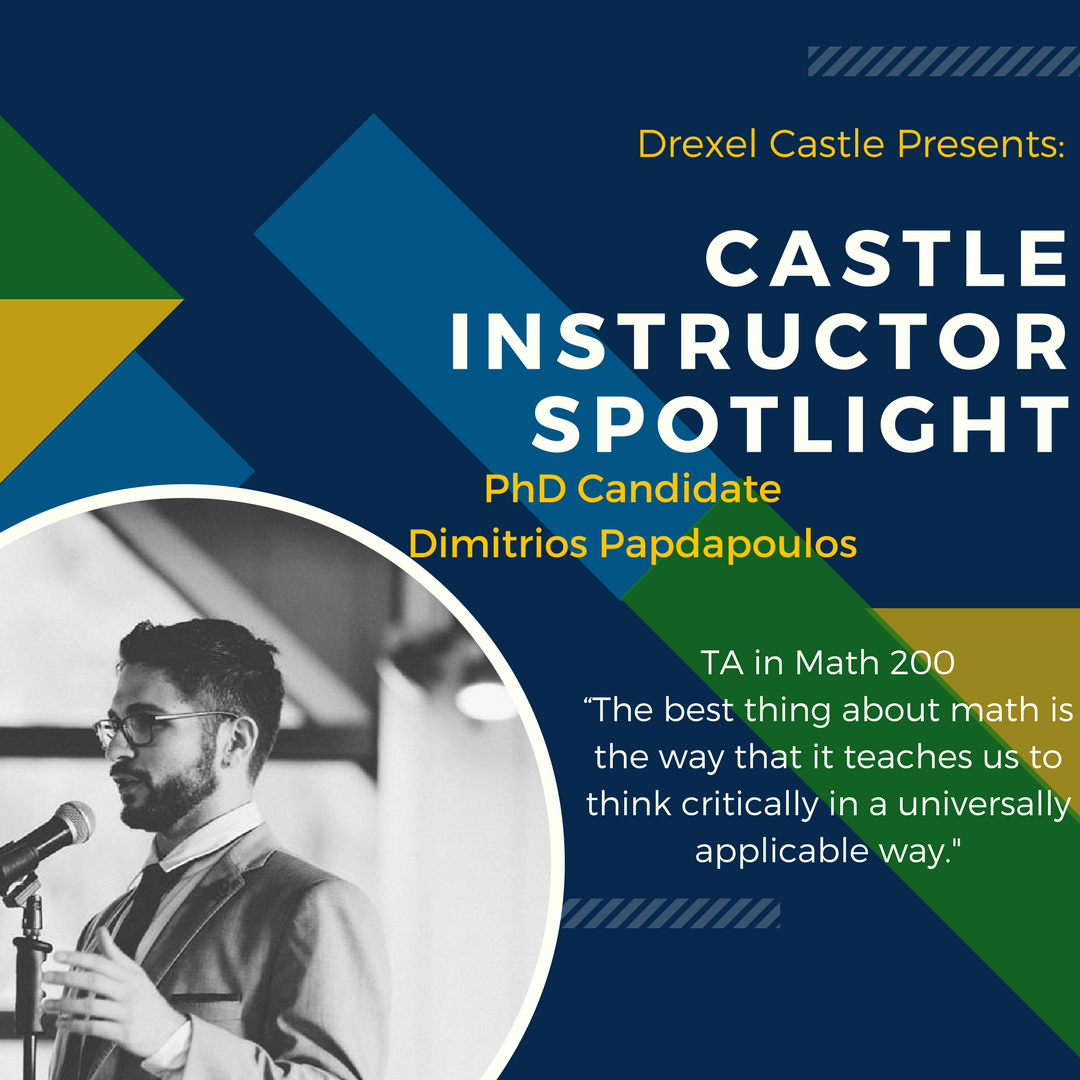 Drexel Castle Presents:

CASTLE INSTRUCTOR SPOTLIGHT

PhD Candidate
Dimitrios Papdapoulos

TA in Math 200
“The best thing about math is the way that it teaches us to think critically in a universally applicable way."